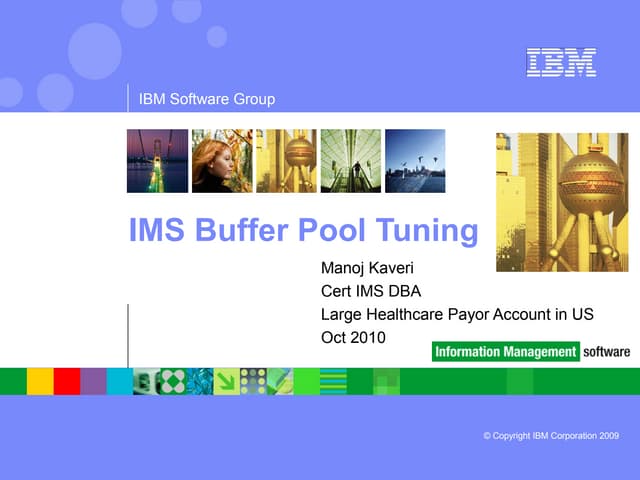 IBM

IBM Software Group

IMS Buffer Pool Tuning

Manoj Kaveri
Cert IMS DBA
Large Healthcare Payor Account in US
Oct 2010

Information Management software

© Copyright IBM Corporation 2009